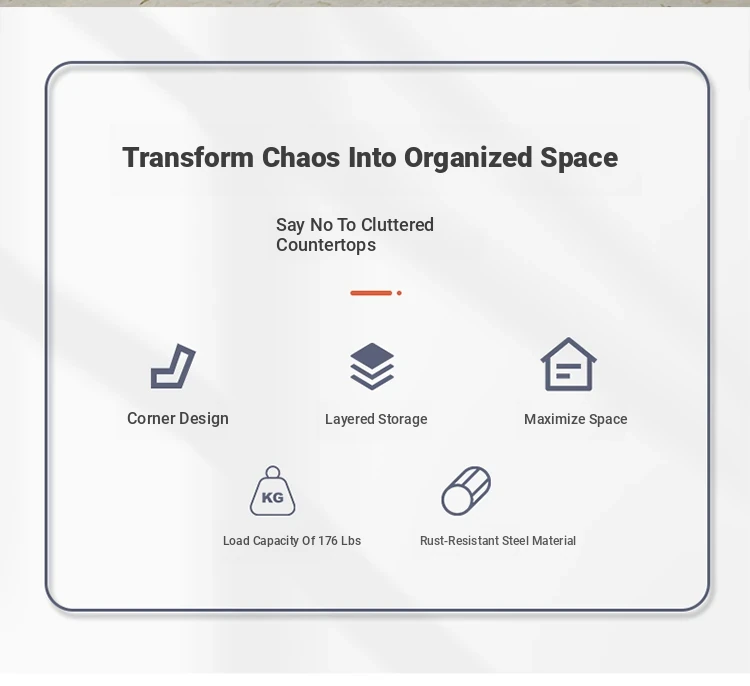 Transform Chaos Into Organized Space

Say No To Cluttered Countertops

Corner Design

Layered Storage

Maximize Space

KG

Load Capacity Of 176 Lbs

Rust-Resistant Steel Material